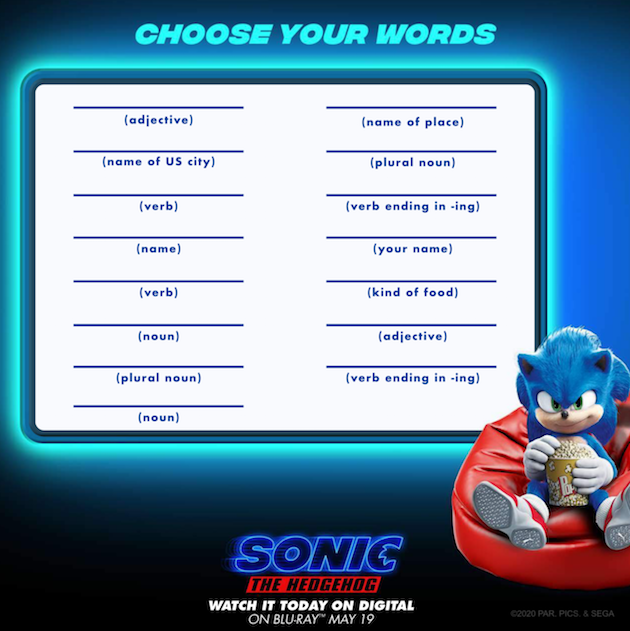 CHOOSE YOUR WORDS

(adjective)

(name of US city)

(verb)

(name)

(verb)

(noun)

(plural noun)

(noun)

(name of place)

(plural noun)

(verb ending in -ing)

(your name)

(kind of food)

(adjective)

(verb ending in -ing)

SONIC
THE HEDGEHOG
WATCH IT TODAY ON DIGITAL
ON BLU-RAY™ MAY 19

©2020 PAR. PICS. & SEGA